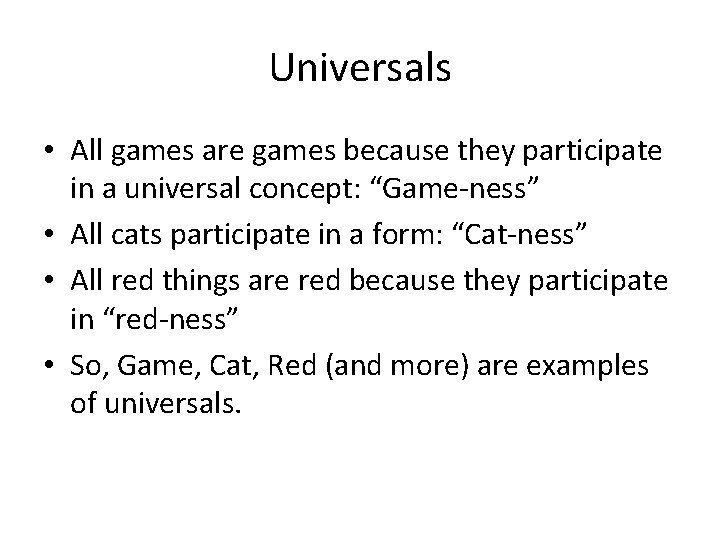 Universals

• All games are games because they participate in a universal concept: “Game-ness”
• All cats participate in a form: “Cat-ness”
• All red things are red because they participate in “red-ness”
• So, Game, Cat, Red (and more) are examples of universals.